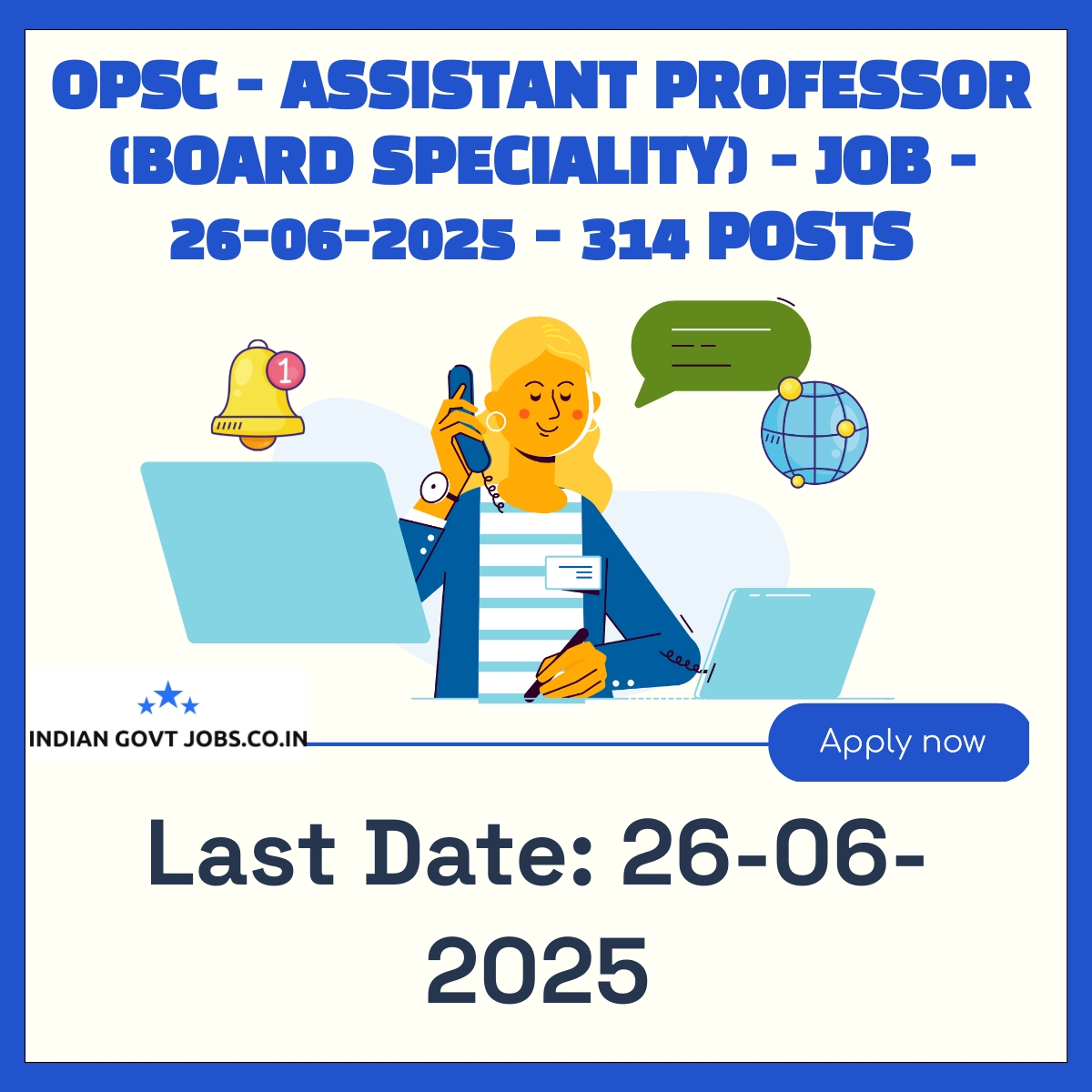 OPSC - ASSISTANT PROFESSOR (BOARD SPECIALITY) - JOB - 26-06-2025 - 314 POSTS

1

INDIAN GOVT JOBS.CO.IN

Apply now

Last Date: 26-06-2025